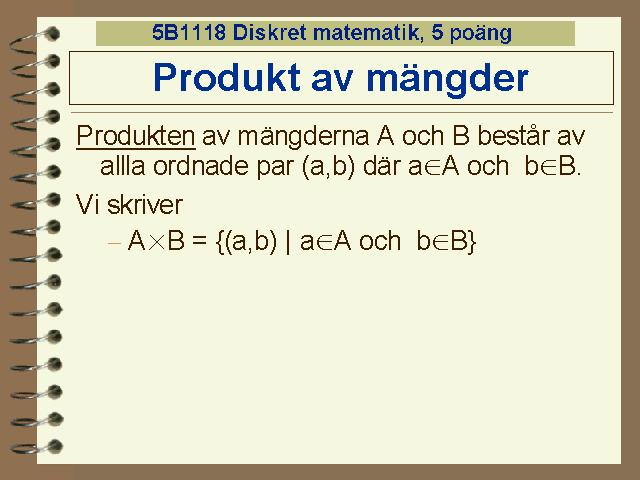 5B1118 Diskret matematik, 5 poäng

Produkt av mängder

Produkten av mängderna A och B består av allla ordnade par (a,b) där $a \in A$ och $b \in B$.

Vi skriver

– $A \times B = \{(a,b) \mid a \in A \text{ och } b \in B\}$